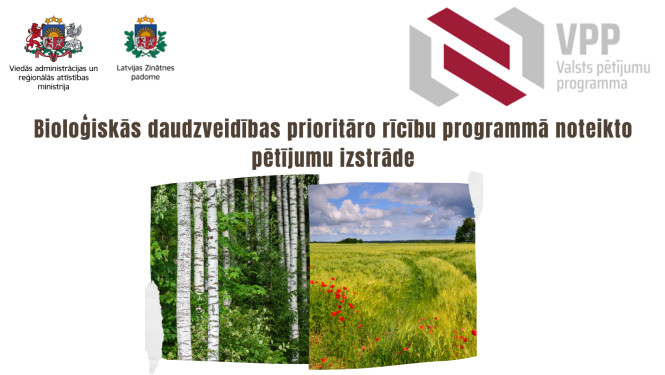 Viedās administrācijas un reģionālās attīstības ministrija

Latvijas Zinātnes padome

VPP
Valsts pētījumu programma

Bioloģiskās daudzveidības prioritāro rīcību programmā noteikto pētījumu izstrāde